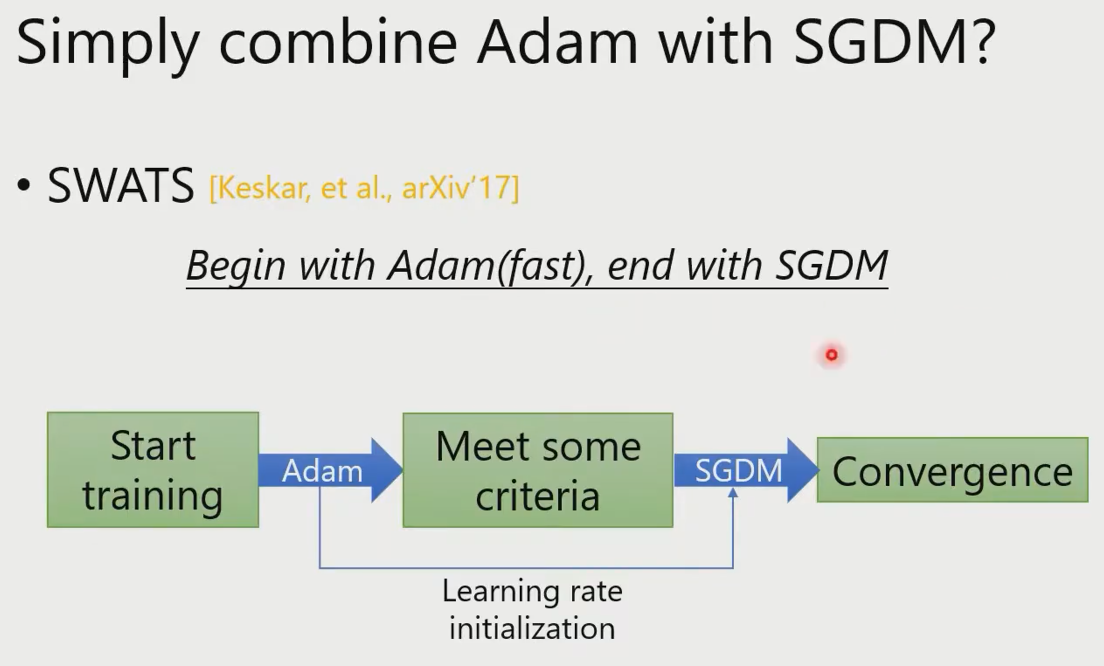 Simply combine Adam with SGDM?

• SWATS [Keskar, et al., arXiv'17]

Begin with Adam(fast), end with SGDM

Start training

Adam

Meet some criteria

SGDM

Convergence

Learning rate initialization